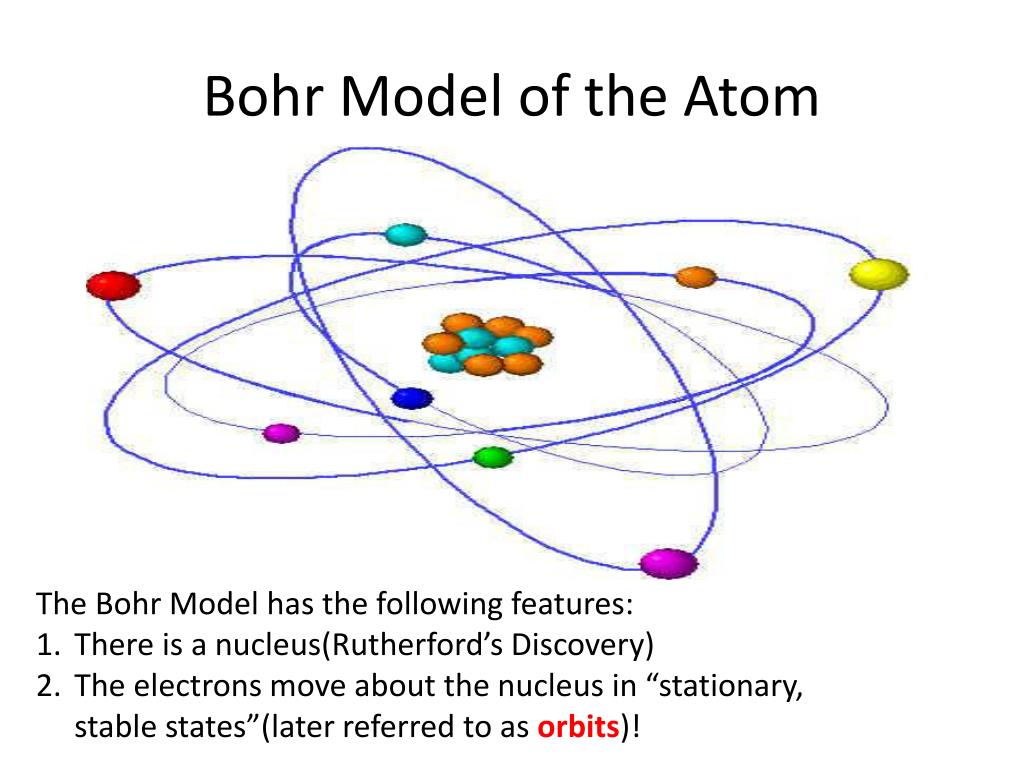 Bohr Model of the Atom

The Bohr Model has the following features:
1. There is a nucleus(Rutherford’s Discovery)
2. The electrons move about the nucleus in “stationary, stable states”(later referred to as orbits)!